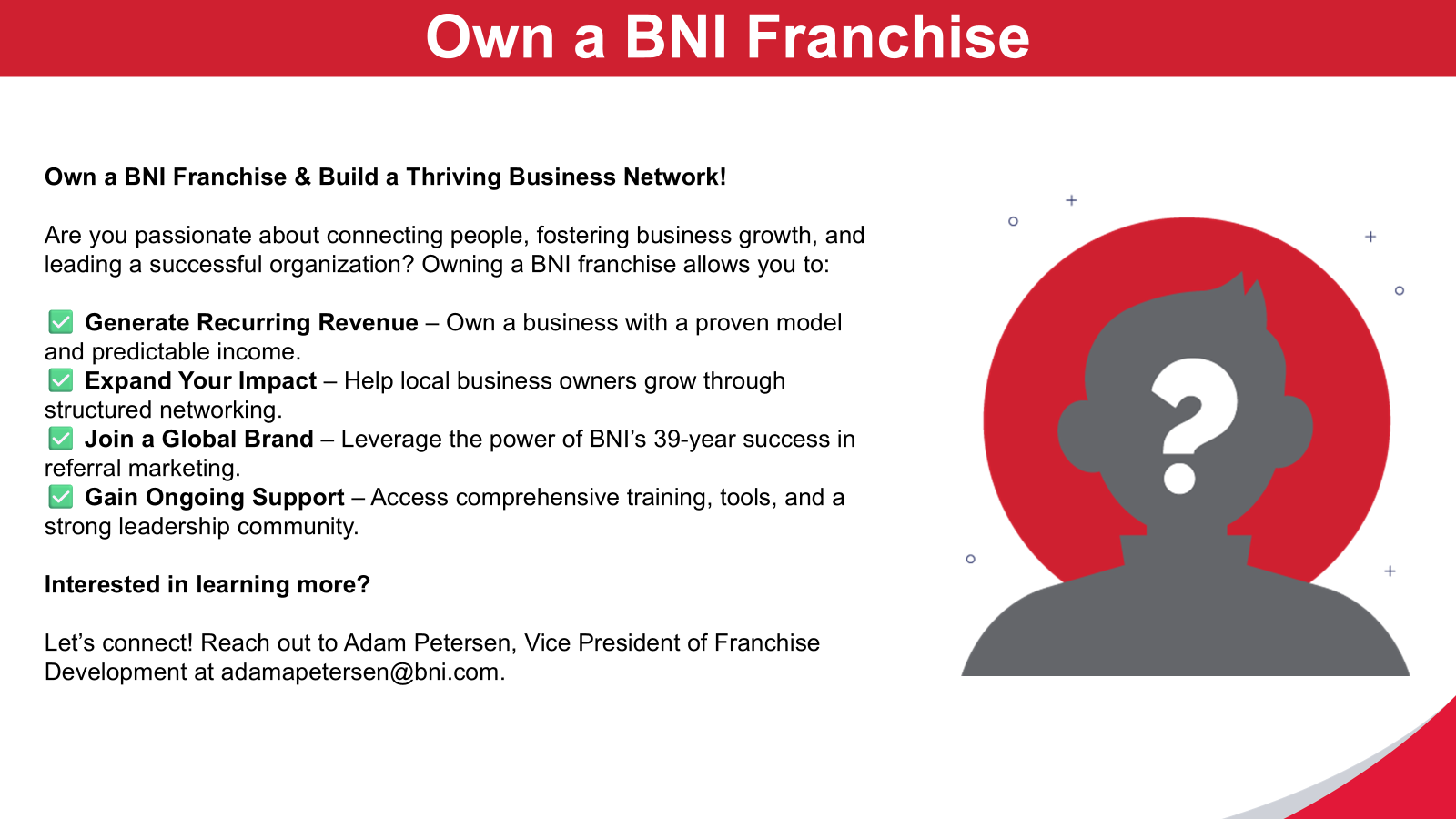 Own a BNI Franchise

Own a BNI Franchise & Build a Thriving Business Network!

Are you passionate about connecting people, fostering business growth, and leading a successful organization? Owning a BNI franchise allows you to:

✅ Generate Recurring Revenue – Own a business with a proven model and predictable income.
✅ Expand Your Impact – Help local business owners grow through structured networking.
✅ Join a Global Brand – Leverage the power of BNI's 39-year success in referral marketing.
✅ Gain Ongoing Support – Access comprehensive training, tools, and a strong leadership community.

Interested in learning more?

Let's connect! Reach out to Adam Petersen, Vice President of Franchise Development at adamapetersen@bni.com.

?